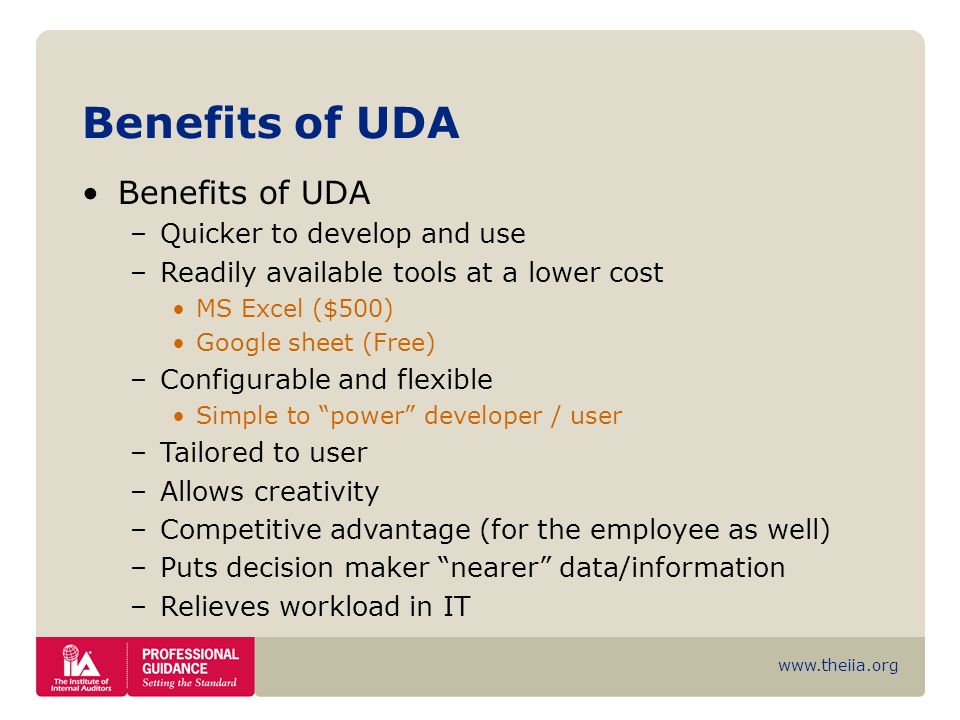 Benefits of UDA

• Benefits of UDA
– Quicker to develop and use
– Readily available tools at a lower cost
• MS Excel (\$500)
• Google sheet (Free)
– Configurable and flexible
• Simple to “power” developer / user
– Tailored to user
– Allows creativity
– Competitive advantage (for the employee as well)
– Puts decision maker “nearer” data/information
– Relieves workload in IT

IIA The Institute of Internal Auditors

PROFESSIONAL GUIDANCE
Setting the Standard

www.theiia.org